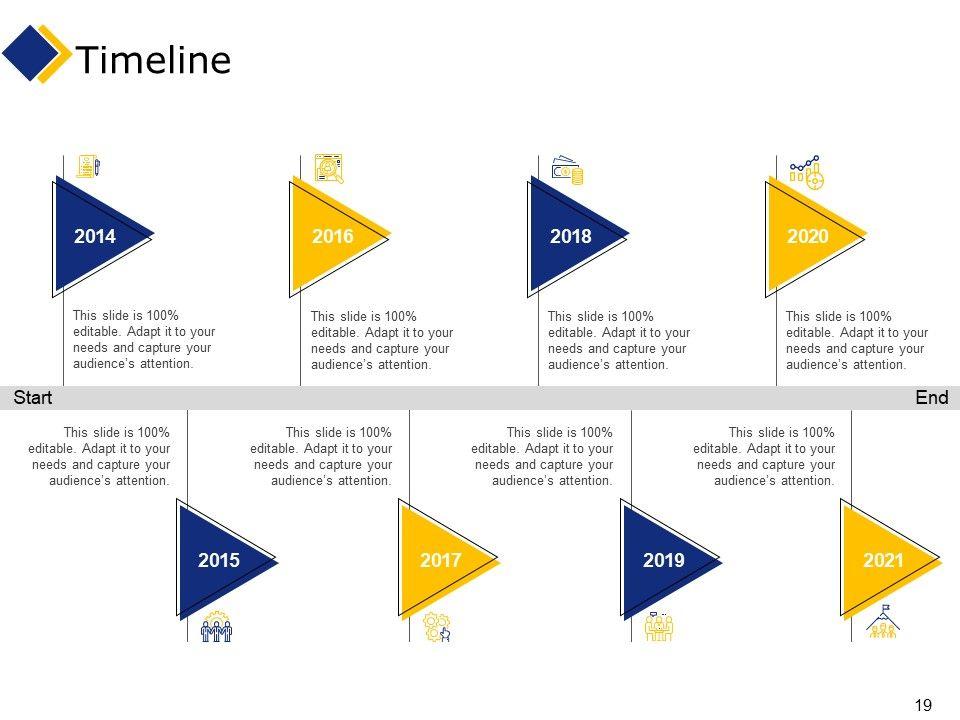 Timeline

2014

This slide is 100% editable. Adapt it to your needs and capture your audience's attention.

2016

This slide is 100% editable. Adapt it to your needs and capture your audience's attention.

2018

This slide is 100% editable. Adapt it to your needs and capture your audience's attention.

2020

This slide is 100% editable. Adapt it to your needs and capture your audience's attention.

Start

End

This slide is 100% editable. Adapt it to your needs and capture your audience's attention.

2015

This slide is 100% editable. Adapt it to your needs and capture your audience's attention.

2017

This slide is 100% editable. Adapt it to your needs and capture your audience's attention.

2019

This slide is 100% editable. Adapt it to your needs and capture your audience's attention.

2021

19